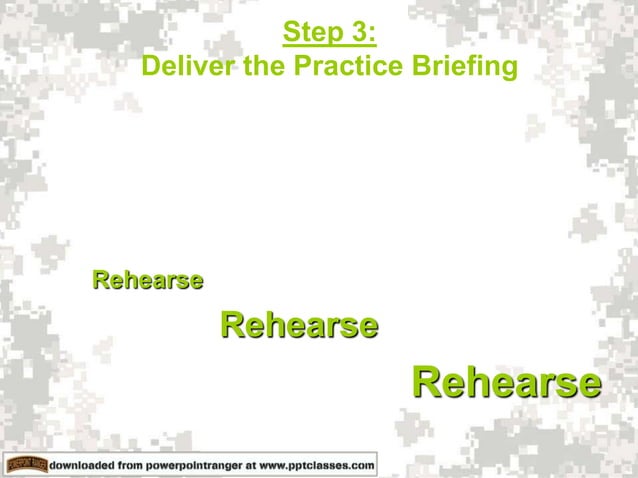 Step 3:
Deliver the Practice Briefing

Rehearse

Rehearse

Rehearse

POWERPOINT RANGER downloaded from powerpointranger at www.pptclasses.com